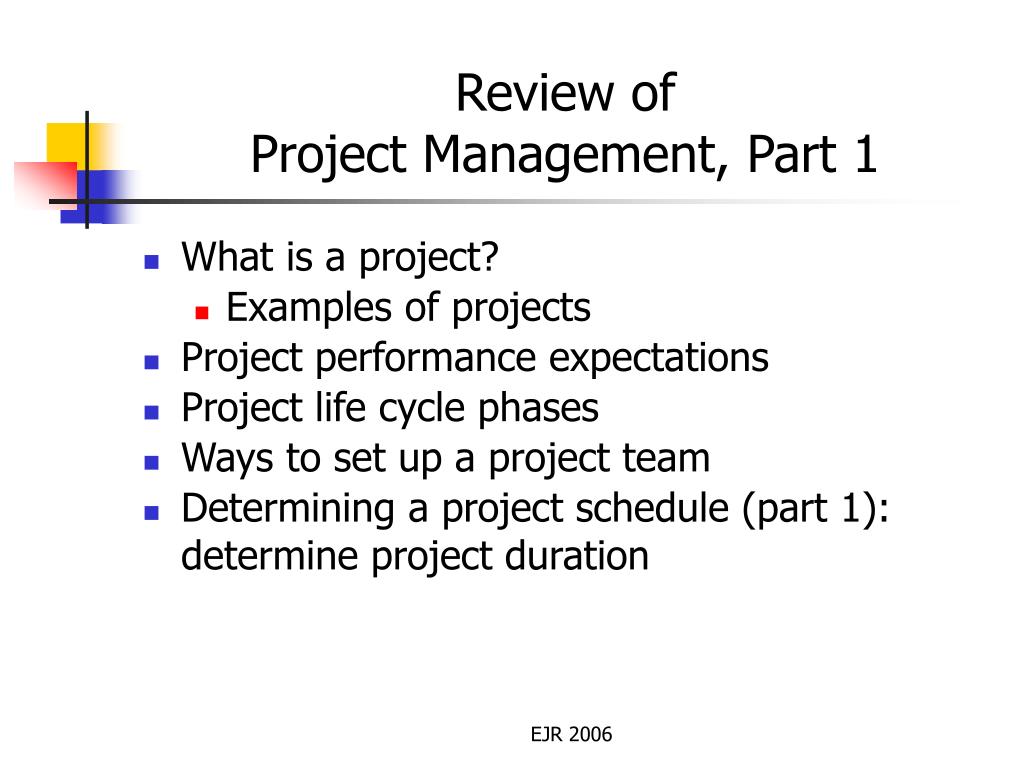 Review of
Project Management, Part 1

- What is a project?
  - Examples of projects
- Project performance expectations
- Project life cycle phases
- Ways to set up a project team
- Determining a project schedule (part 1): determine project duration

EJR 2006